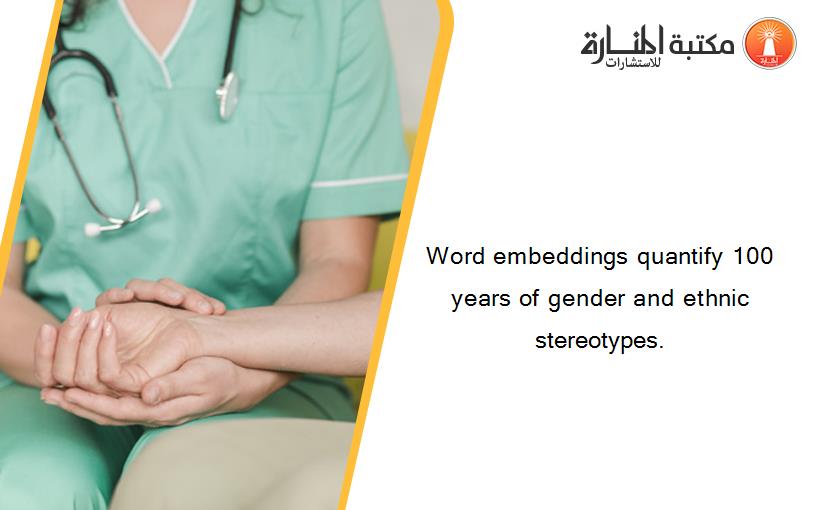 مكتبة المنارة للاستشارات

Word embeddings quantify 100 years of gender and ethnic stereotypes.